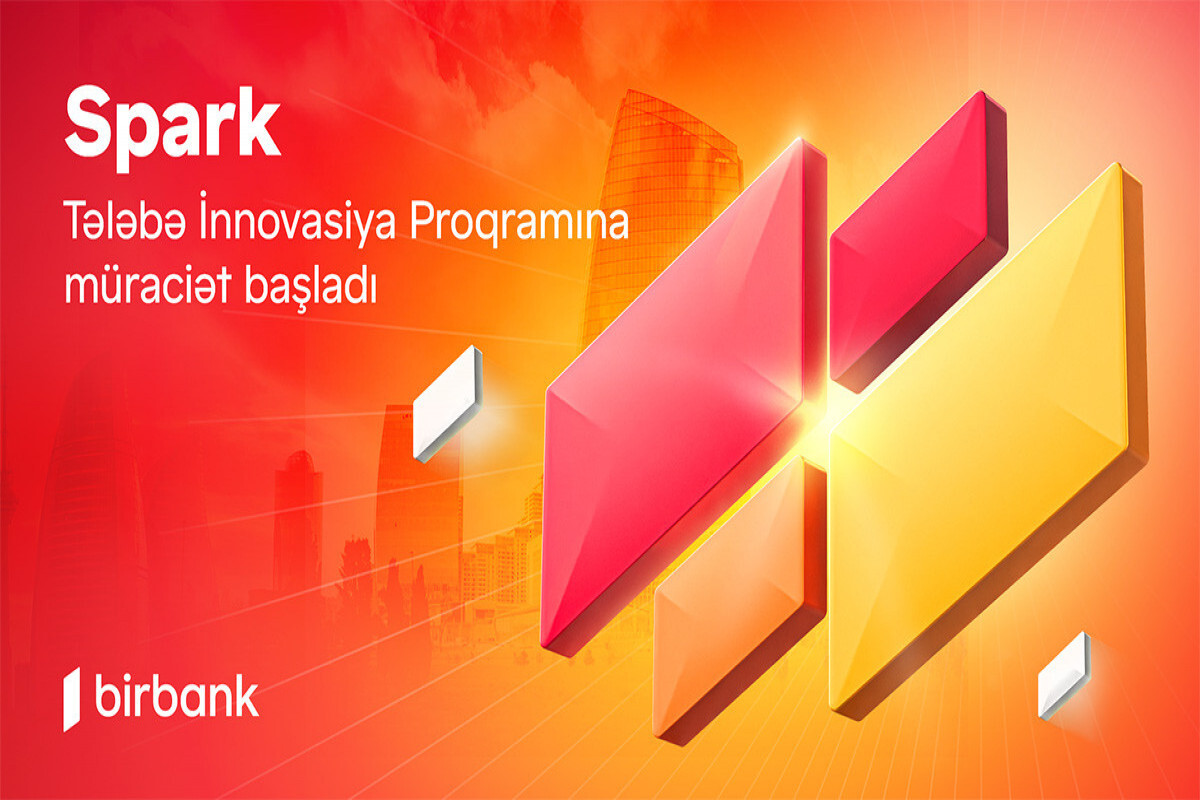 Spark

Tələbə İnnovasiya Proqramına müraciət başladı

birbank